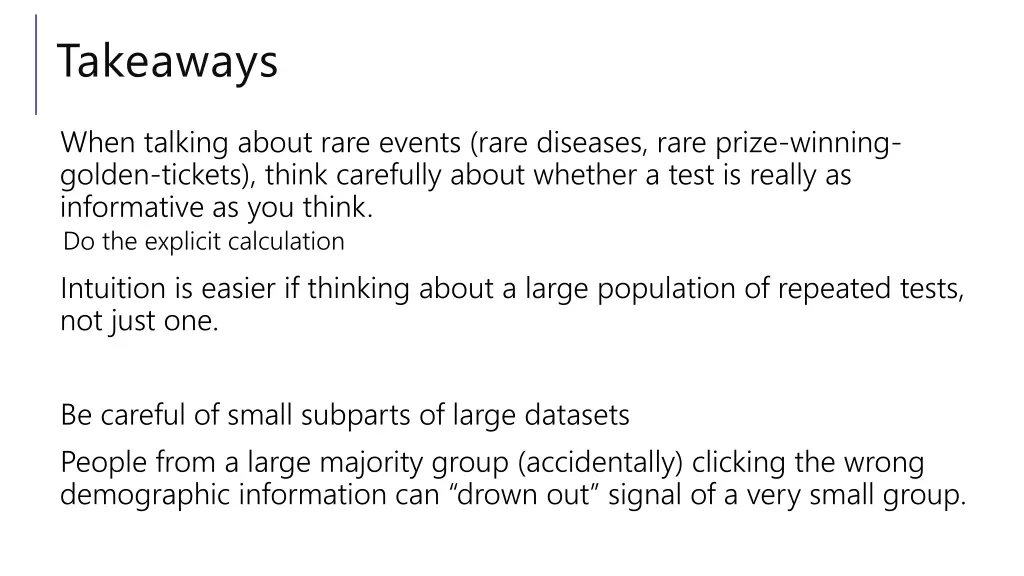 Takeaways

When talking about rare events (rare diseases, rare prize-winning-golden-tickets), think carefully about whether a test is really as informative as you think.

Do the explicit calculation

Intuition is easier if thinking about a large population of repeated tests, not just one.

Be careful of small subparts of large datasets

People from a large majority group (accidentally) clicking the wrong demographic information can “drown out” signal of a very small group.